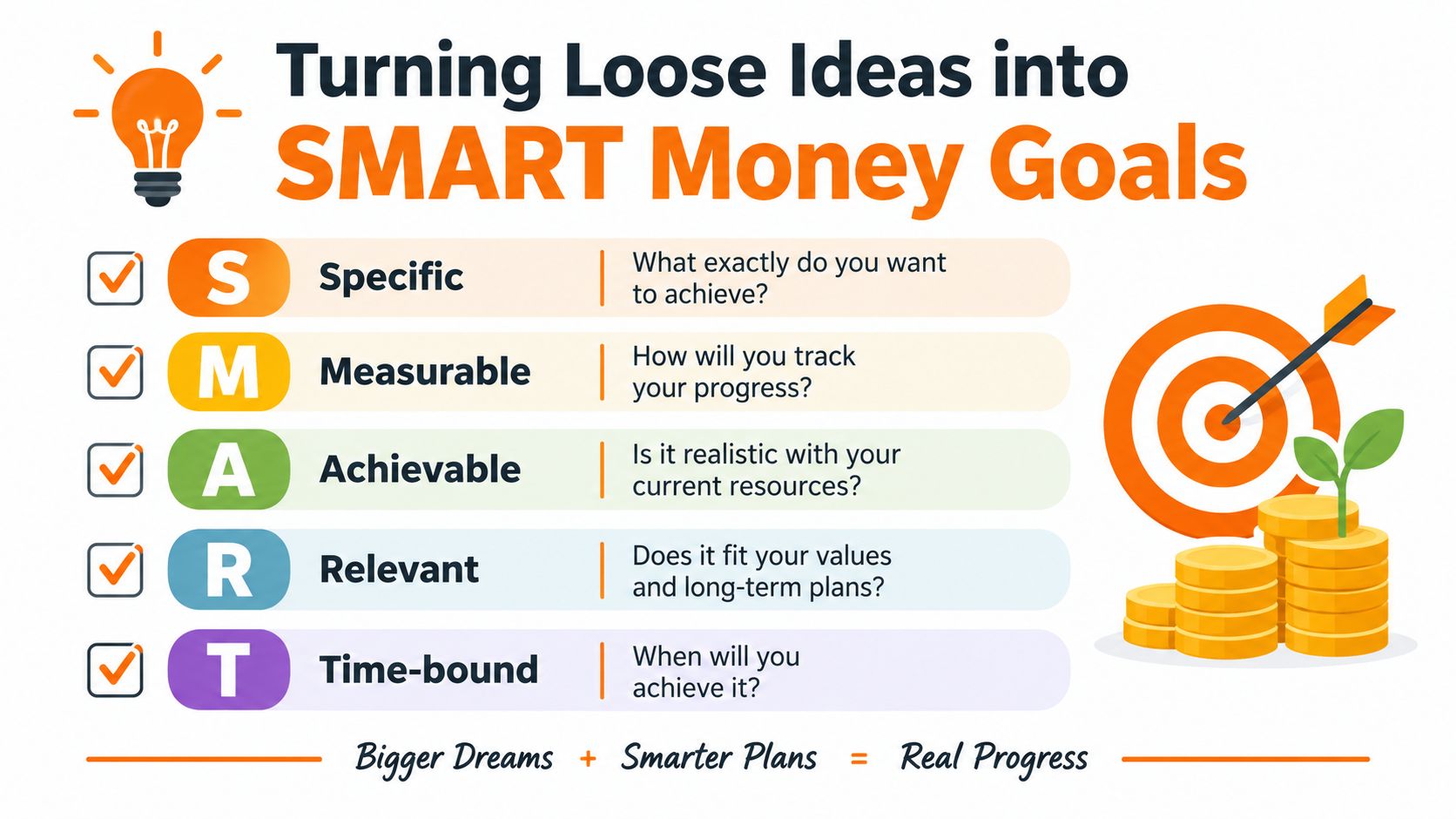 Turning Loose Ideas into
SMART Money Goals

S Specific | What exactly do you want to achieve?

M Measurable | How will you track your progress?

A Achievable | Is it realistic with your current resources?

R Relevant | Does it fit your values and long-term plans?

T Time-bound | When will you achieve it?

Bigger Dreams + Smarter Plans = Real Progress